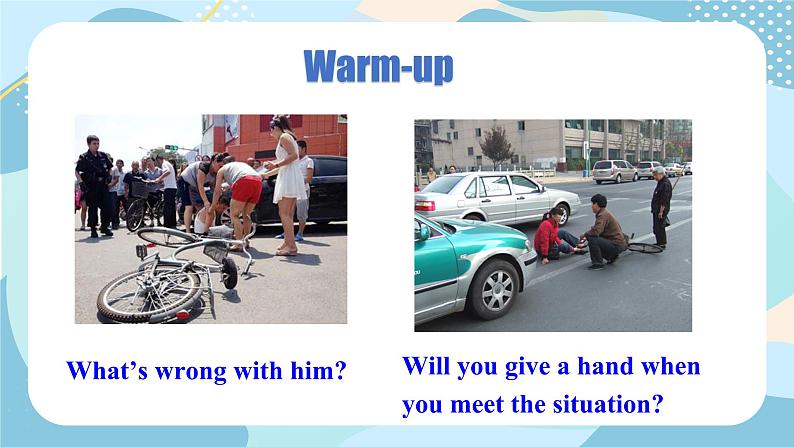 Warm-up

What’s wrong with him?

Will you give a hand when you meet the situation?